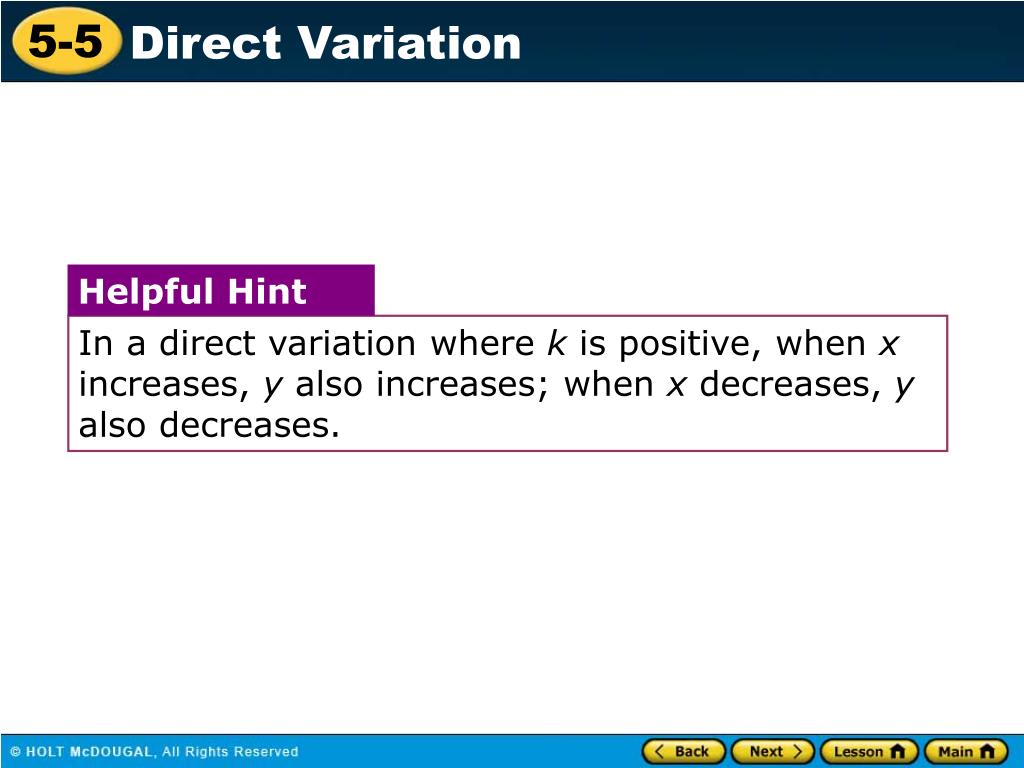 5-5 Direct Variation

Helpful Hint

In a direct variation where $k$ is positive, when $x$ increases, $y$ also increases; when $x$ decreases, $y$ also decreases.

© HOLT McDOUGAL, All Rights Reserved

Back Next Lesson Main